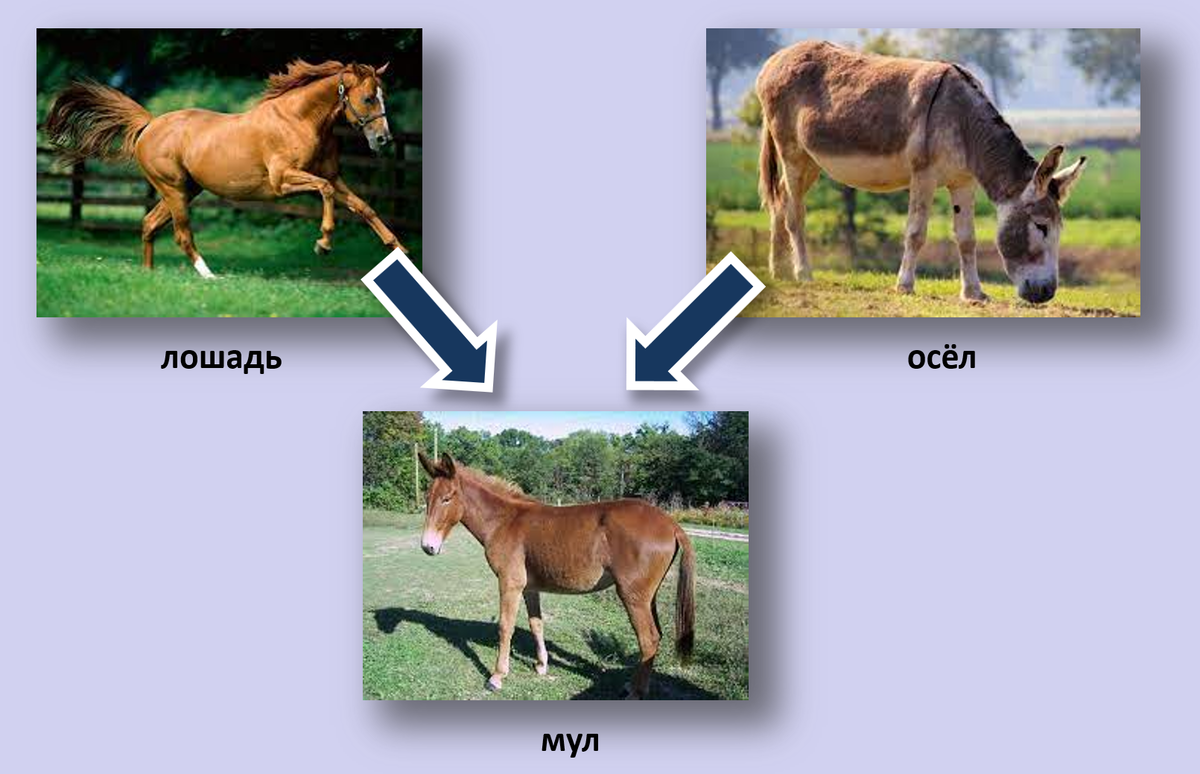 лошадь

осёл

мул